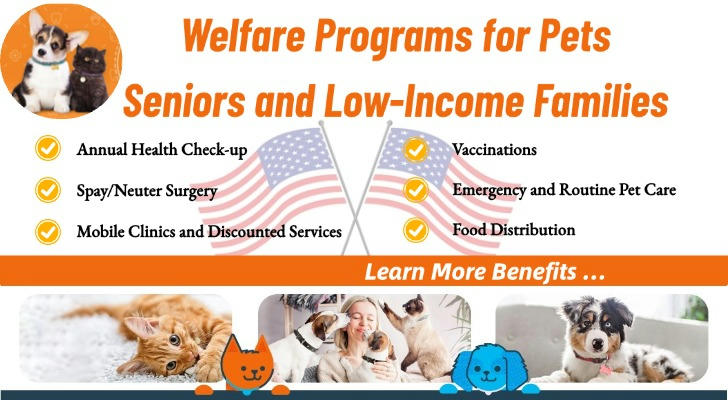 Welfare Programs for Pets
Seniors and Low-Income Families

Annual Health Check-up

Spay/Neuter Surgery

Mobile Clinics and Discounted Services

Vaccinations

Emergency and Routine Pet Care

Food Distribution

Learn More Benefits ...